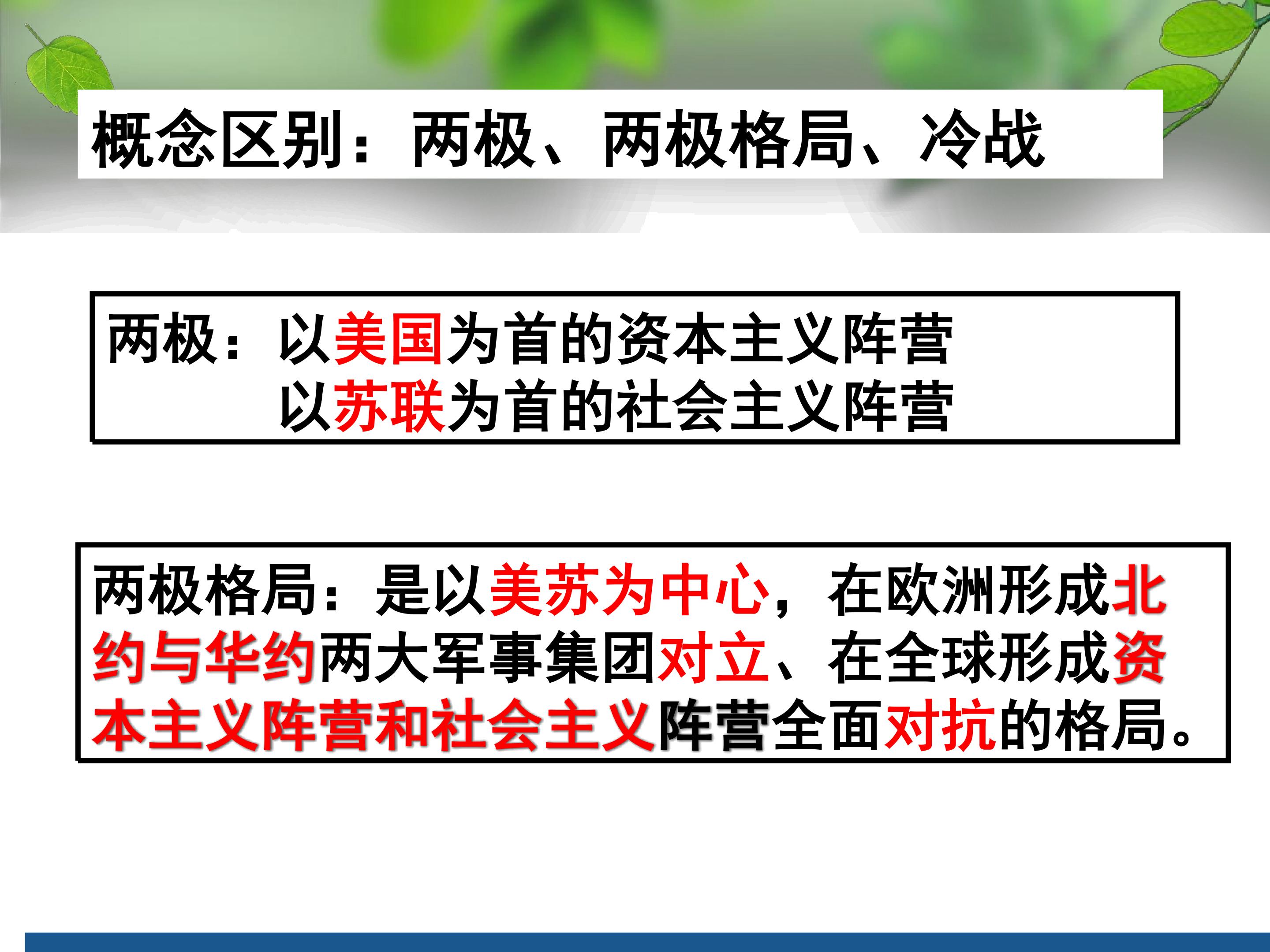 概念区别：两极、两极格局、冷战

两极：以美国为首的资本主义阵营
以苏联为首的社会主义阵营

两极格局：是以美苏为中心，在欧洲形成北约与华约两大军事集团对立、在全球形成资本主义阵营和社会主义阵营全面对抗的格局。